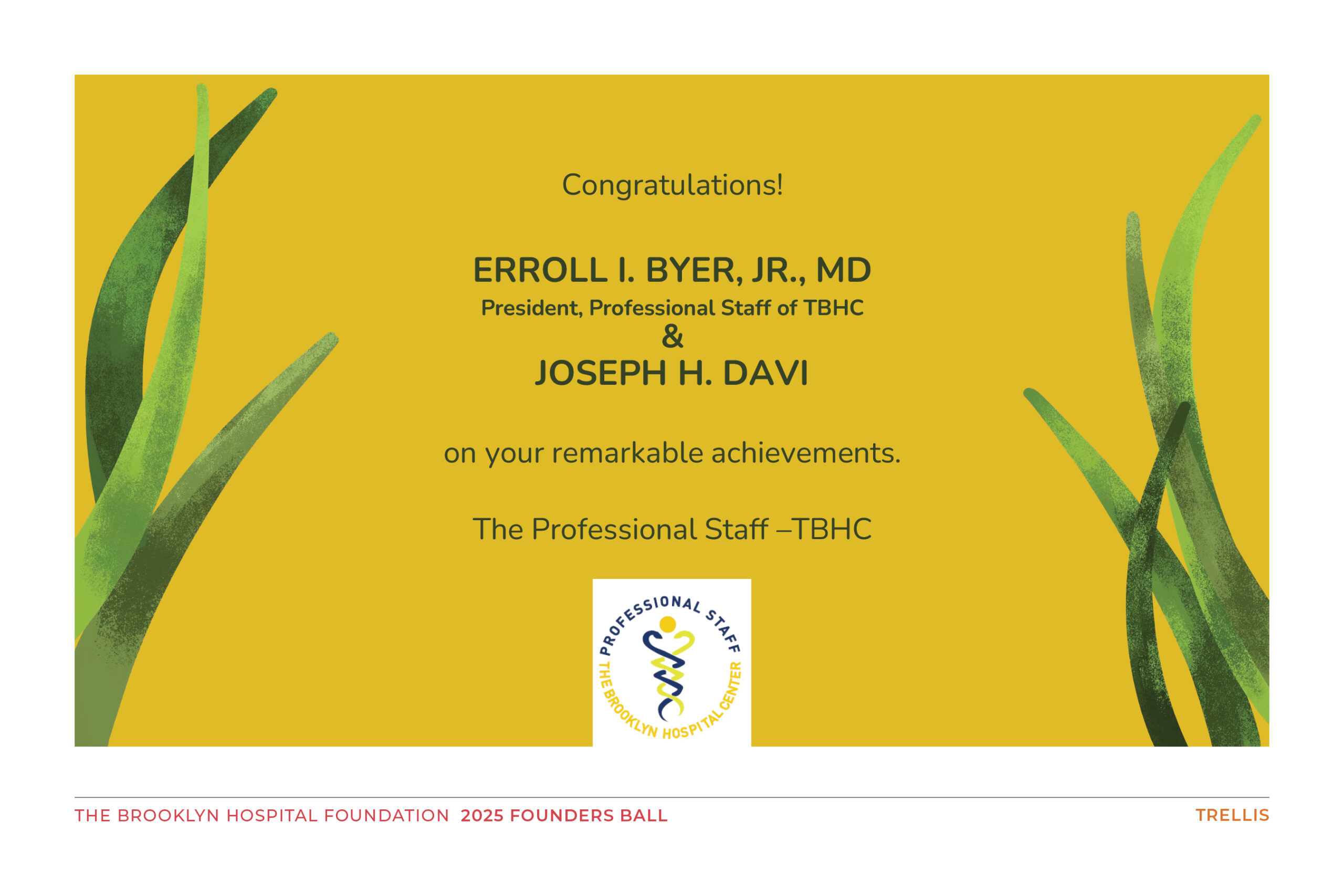 Congratulations!

ERROLL I. BYER, JR., MD
President, Professional Staff of TBHC
&
JOSEPH H. DAVI

on your remarkable achievements.

The Professional Staff –TBHC

PROFESSIONAL STAFF
THE BROOKLYN HOSPITAL CENTER

THE BROOKLYN HOSPITAL FOUNDATION 2025 FOUNDERS BALL

TRELLIS